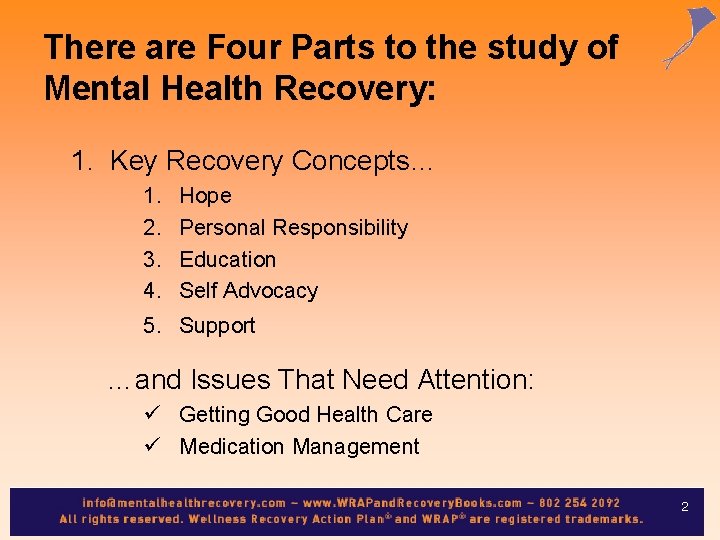 There are Four Parts to the study of Mental Health Recovery:

1. Key Recovery Concepts…

1. Hope
2. Personal Responsibility
3. Education
4. Self Advocacy
5. Support

…and Issues That Need Attention:

✓ Getting Good Health Care
✓ Medication Management

info@mentalhealthrecovery.com – www.WRAPandRecoveryBooks.com – 802 254 2092
All rights reserved. Wellness Recovery Action Plan® and WRAP® are registered trademarks.

2